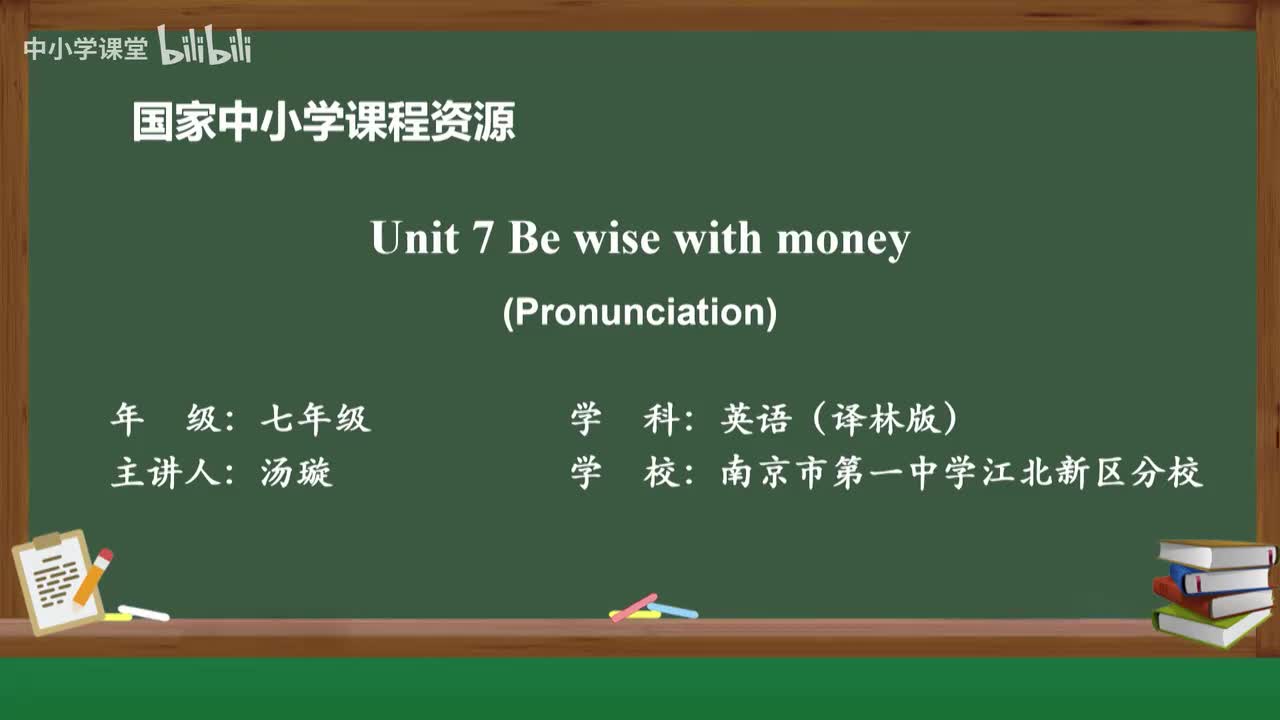 中小学课堂 bilibili

国家中小学课程资源

Unit 7 Be wise with money

(Pronunciation)

年 级：七年级

学 科：英语（译林版）

主讲人：汤璇

学 校：南京市第一中学江北新区分校